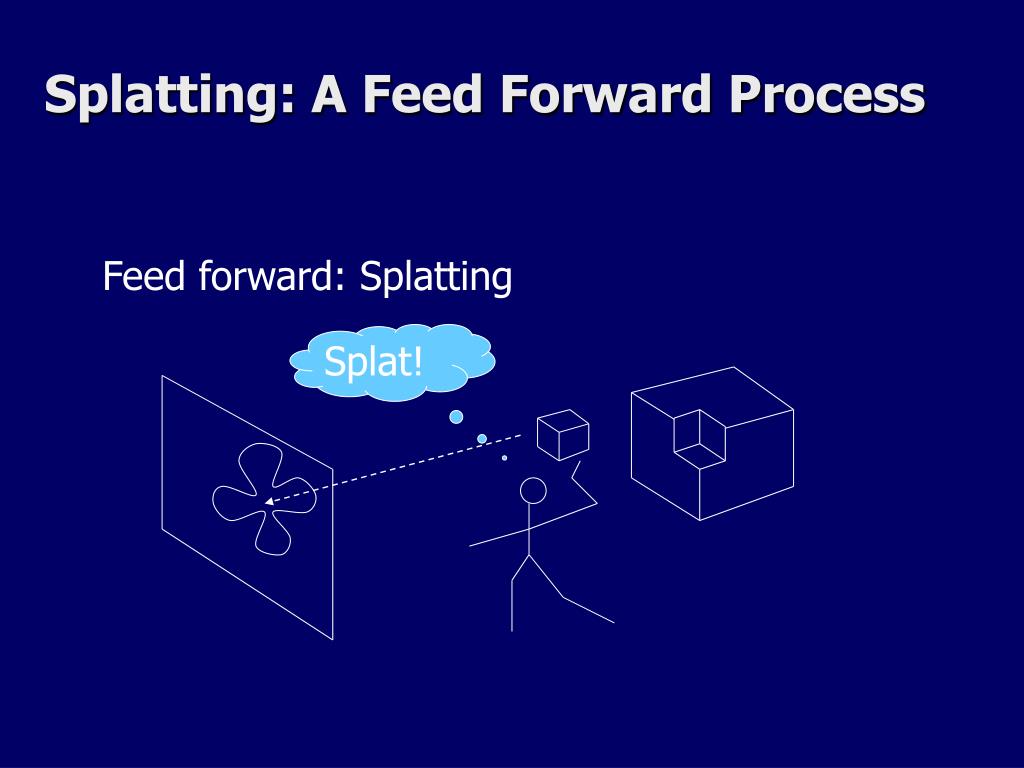 Splatting: A Feed Forward Process

Feed forward: Splatting

Splat!